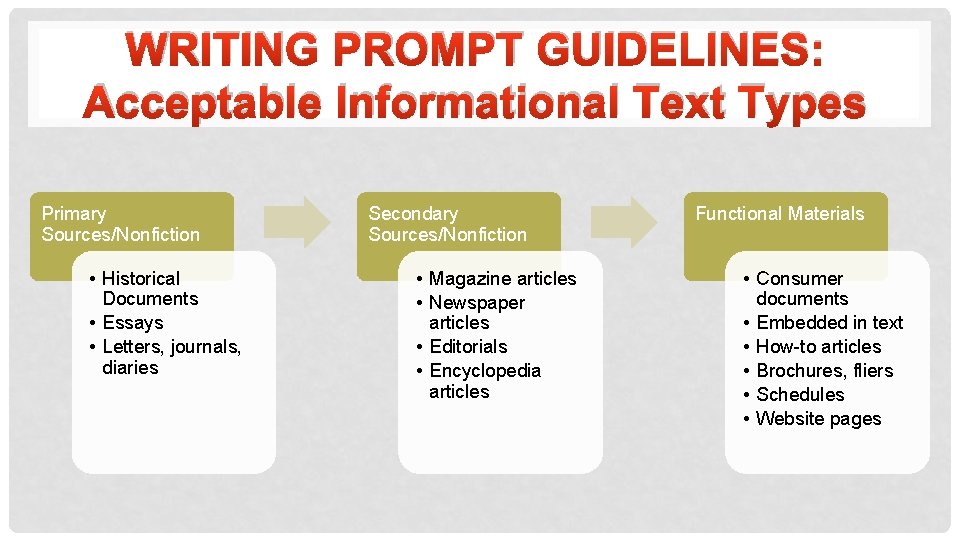 WRITING PROMPT GUIDELINES:
Acceptable Informational Text Types

Primary Sources/Nonfiction

• Historical Documents
• Essays
• Letters, journals, diaries

Secondary Sources/Nonfiction

• Magazine articles
• Newspaper articles
• Editorials
• Encyclopedia articles

Functional Materials

• Consumer documents
• Embedded in text
• How-to articles
• Brochures, fliers
• Schedules
• Website pages